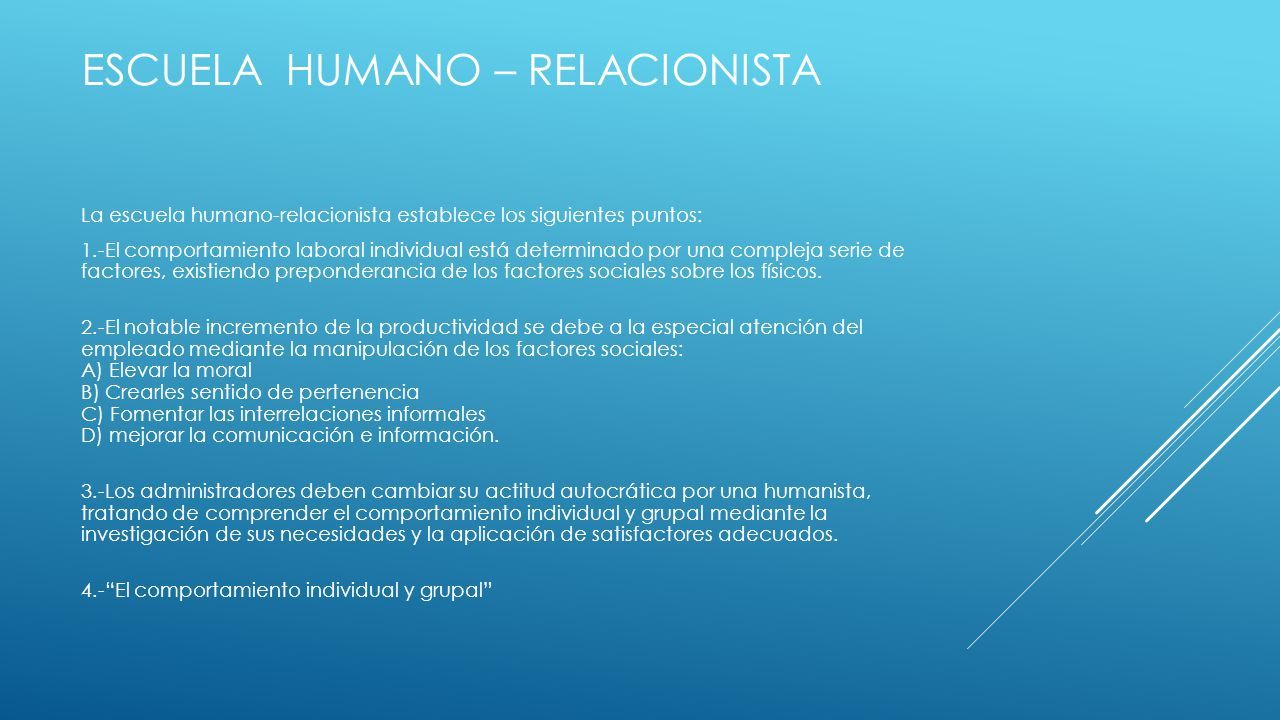 ESCUELA HUMANO – RELACIONISTA

La escuela humano-relacionista establece los siguientes puntos:

1.-El comportamiento laboral individual está determinado por una compleja serie de factores, existiendo preponderancia de los factores sociales sobre los físicos.

2.-El notable incremento de la productividad se debe a la especial atención del empleado mediante la manipulación de los factores sociales:
A) Elevar la moral
B) Crearles sentido de pertenencia
C) Fomentar las interrelaciones informales
D) mejorar la comunicación e información.

3.-Los administradores deben cambiar su actitud autocrática por una humanista, tratando de comprender el comportamiento individual y grupal mediante la investigación de sus necesidades y la aplicación de satisfactores adecuados.

4.-"El comportamiento individual y grupal"